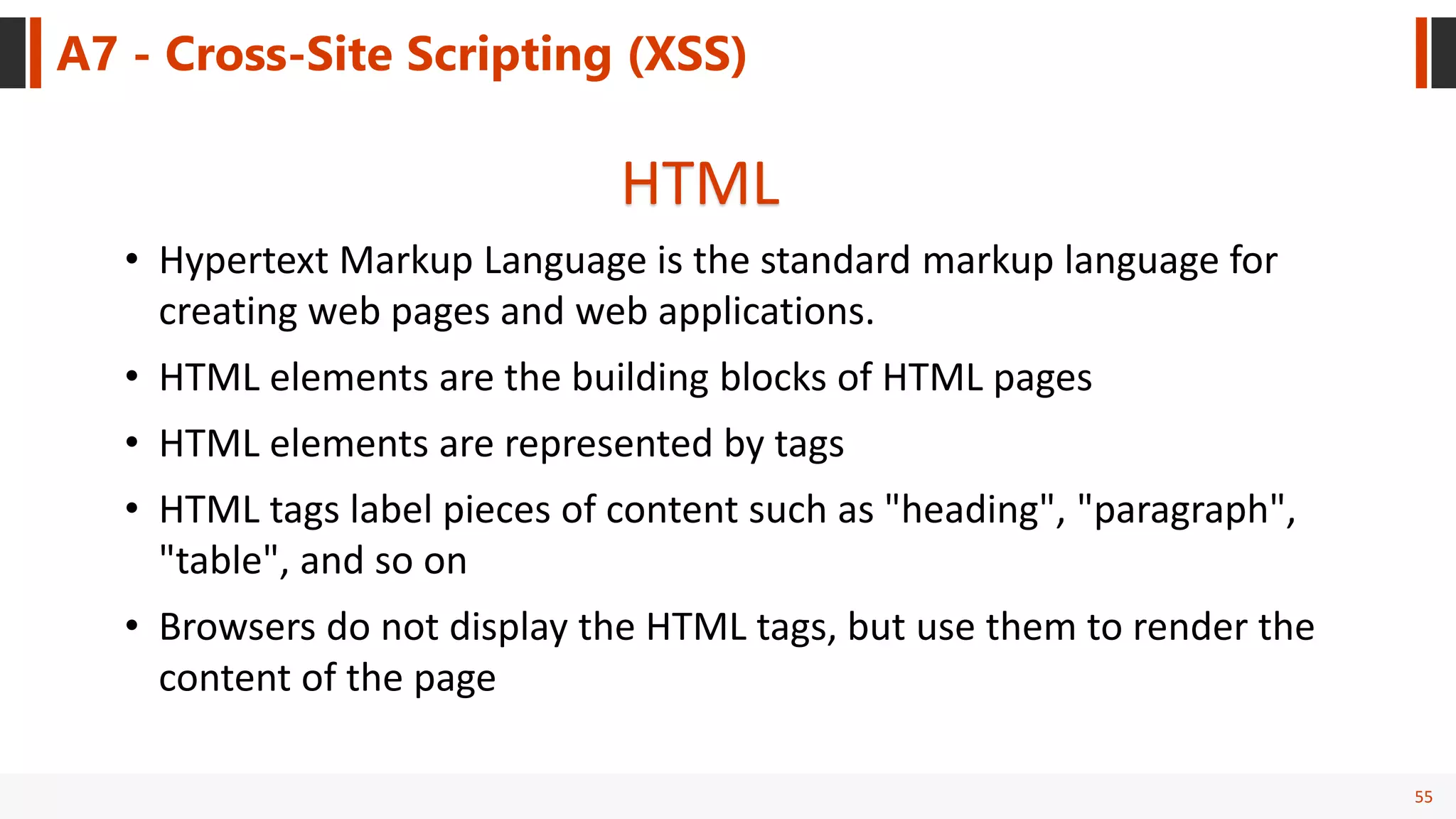 A7 - Cross-Site Scripting (XSS)

HTML

• Hypertext Markup Language is the standard markup language for creating web pages and web applications.

• HTML elements are the building blocks of HTML pages

• HTML elements are represented by tags

• HTML tags label pieces of content such as "heading", "paragraph", "table", and so on

• Browsers do not display the HTML tags, but use them to render the content of the page

55